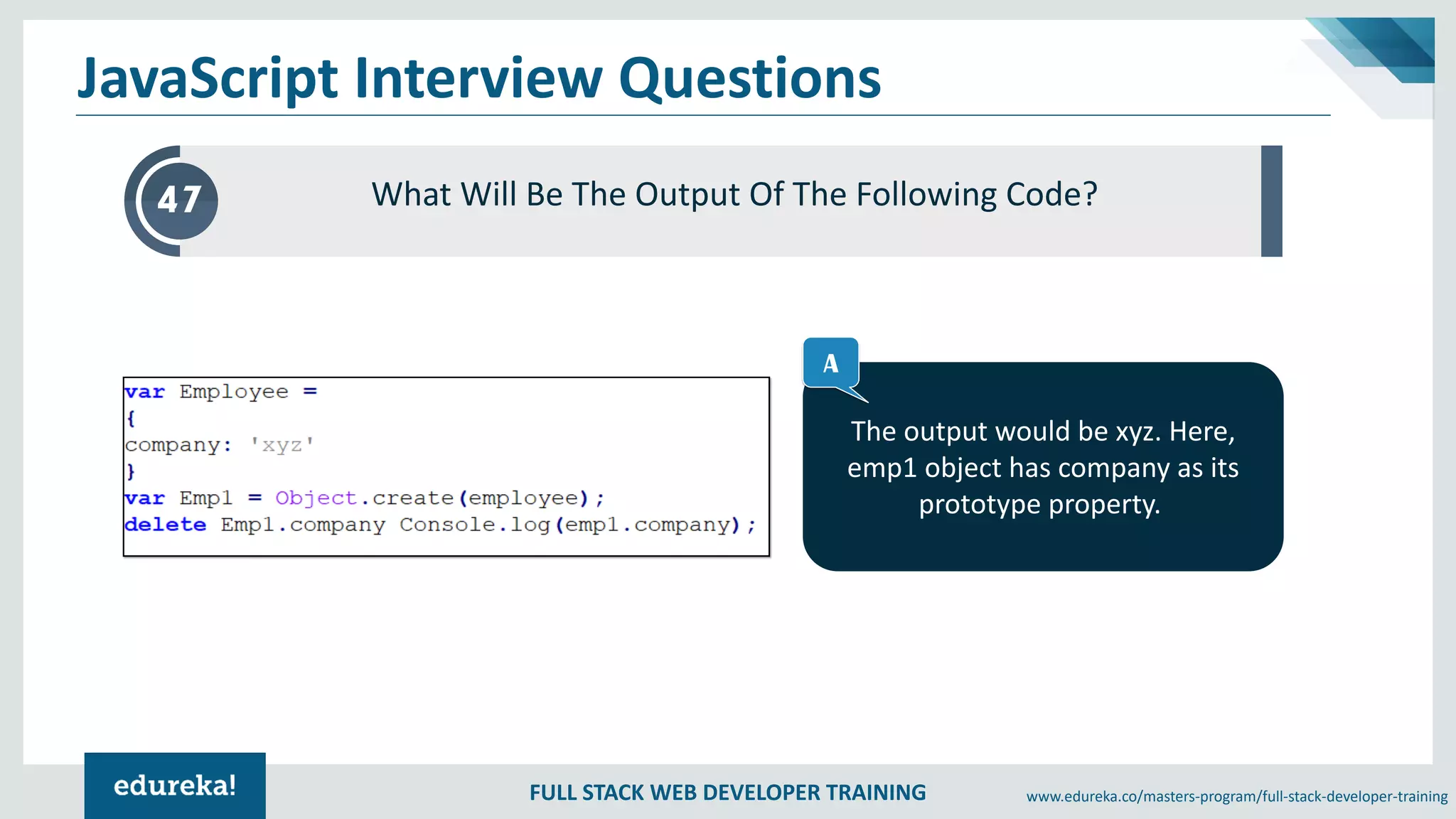 JavaScript Interview Questions

47

What Will Be The Output Of The Following Code?

var Employee =
{
company: 'xyz'
}
var Emp1 = Object.create(employee);
delete Emp1.company Console.log(emp1.company);

A

The output would be xyz. Here, emp1 object has company as its prototype property.

edureka!

FULL STACK WEB DEVELOPER TRAINING

www.edureka.co/masters-program/full-stack-developer-training